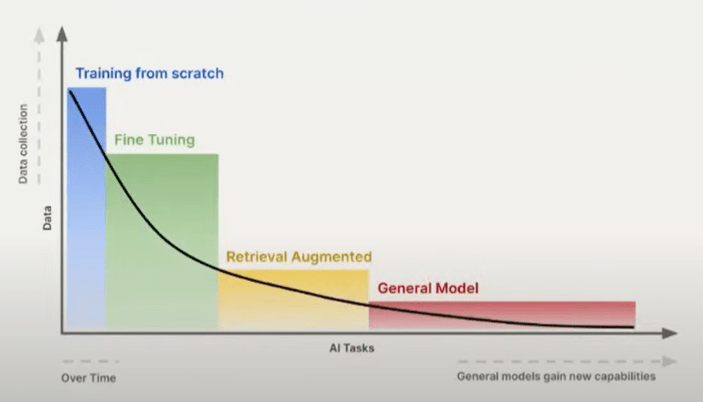 Data collection

Data

Training from scratch

Fine Tuning

Retrieval Augmented

General Model

AI Tasks

Over Time

General models gain new capabilities